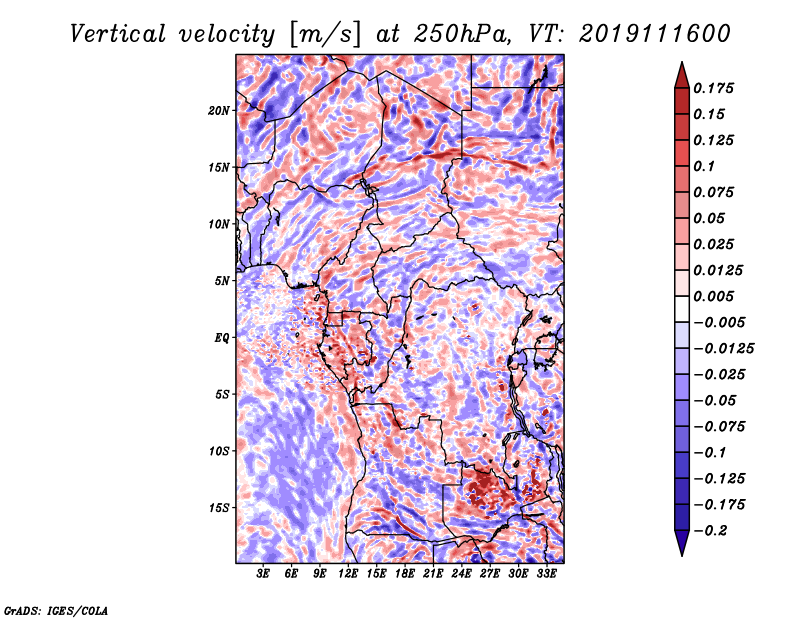 Vertical velocity [m/s] at 250hPa, VT: 2019111600

20N
15N
10N
5N
EQ
5S
10S
15S

3E 6E 9E 12E 15E 18E 21E 24E 27E 30E 33E

0.175
0.15
0.125
0.1
0.075
0.05
0.025
0.0125
0.005
−0.005
−0.0125
−0.025
−0.05
−0.075
−0.1
−0.125
−0.175
−0.2

GrADS: IGES/COLA